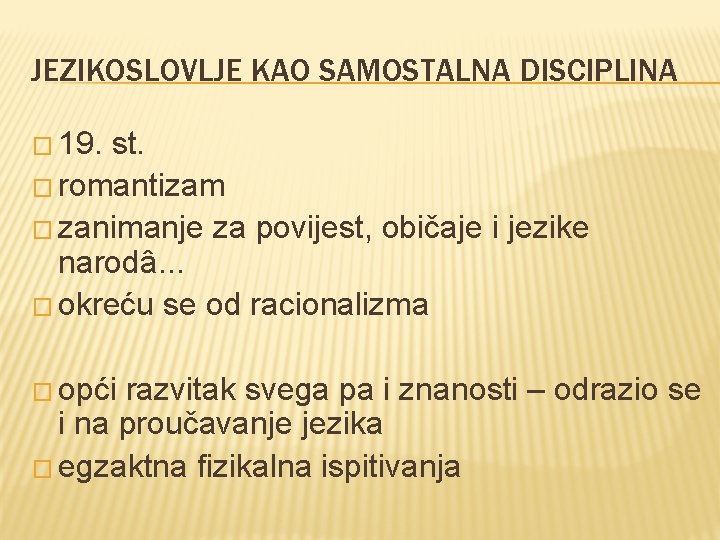 JEZIKOSLOVLJE KAO SAMOSTALNA DISCIPLINA

□ 19. st.
□ romantizam
□ zanimanje za povijest, običaje i jezike narodâ...
□ okreću se od racionalizma

□ opći razvitak svega pa i znanosti – odrazio se i na proučavanje jezika
□ egzaktna fizikalna ispitivanja